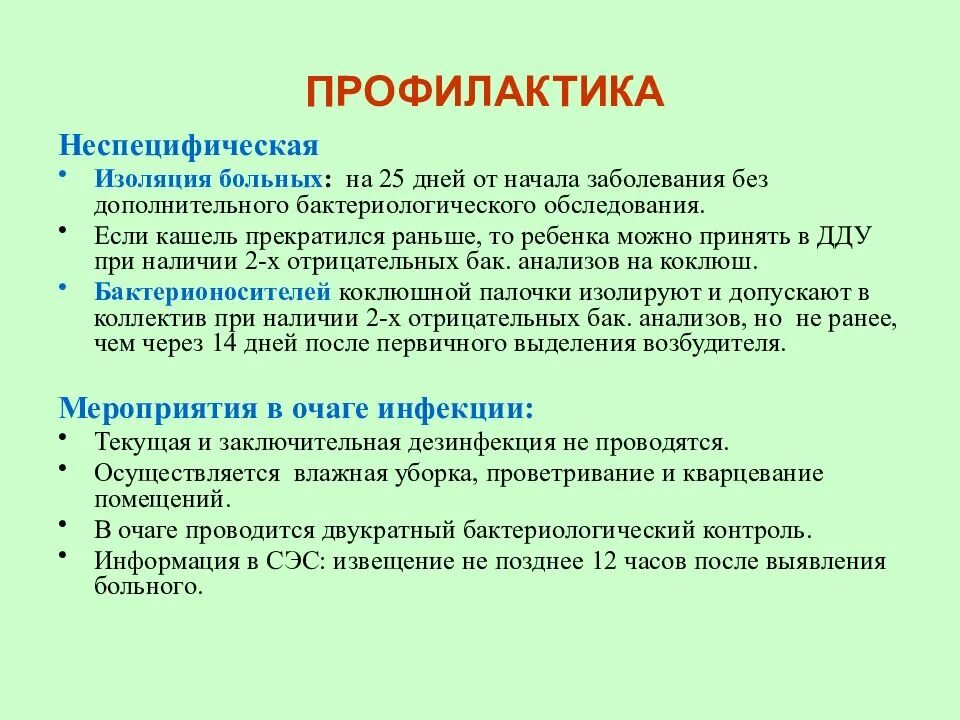 ПРОФИЛАКТИКА

Неспецифическая

• Изоляция больных: на 25 дней от начала заболевания без дополнительного бактериологического обследования.

• Если кашель прекратился раньше, то ребенка можно принять в ДДУ при наличии 2-х отрицательных бак. анализов на коклюш.

• Бактерионосителей коклюшной палочки изолируют и допускают в коллектив при наличии 2-х отрицательных бак. анализов, но не ранее, чем через 14 дней после первичного выделения возбудителя.

Мероприятия в очаге инфекции:

• Текущая и заключительная дезинфекция не проводятся.

• Осуществляется влажная уборка, проветривание и кварцевание помещений.

• В очаге проводится двукратный бактериологический контроль.

• Информация в СЭС: извещение не позднее 12 часов после выявления больного.